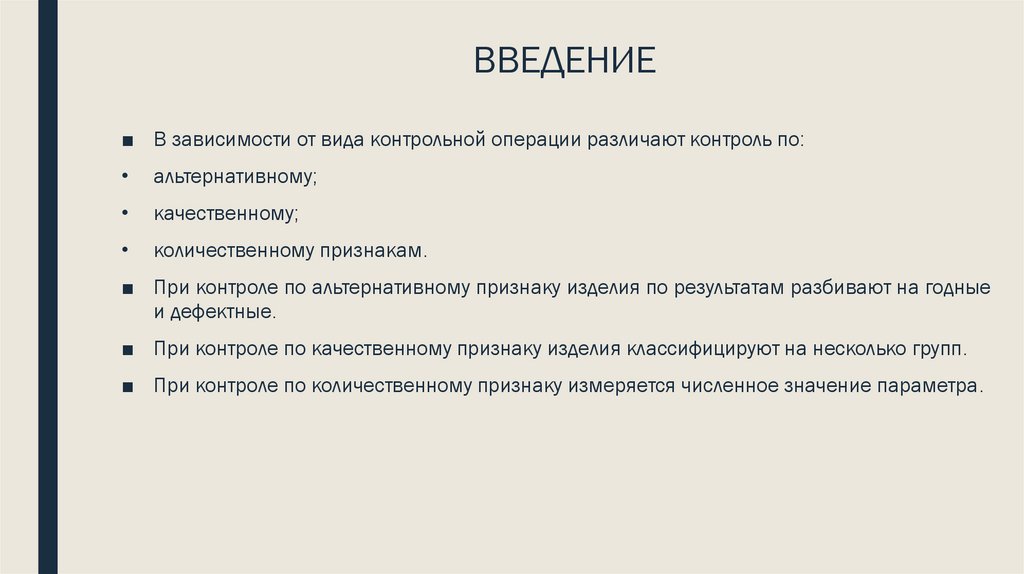 ВВЕДЕНИЕ

■ В зависимости от вида контрольной операции различают контроль по:

• альтернативному;

• качественному;

• количественному признакам.

■ При контроле по альтернативному признаку изделия по результатам разбивают на годные и дефектные.

■ При контроле по качественному признаку изделия классифицируют на несколько групп.

■ При контроле по количественному признаку измеряется численное значение параметра.